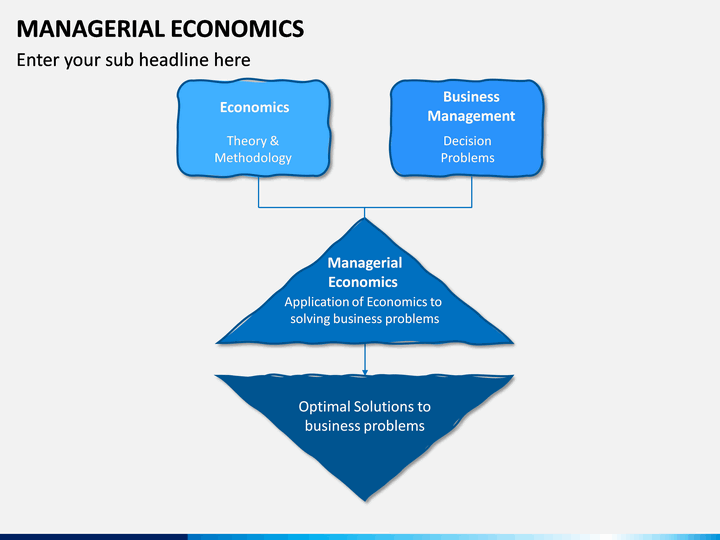 MANAGERIAL ECONOMICS

Enter your sub headline here

Economics

Theory & Methodology

Business Management

Decision Problems

Managerial Economics

Application of Economics to solving business problems

Optimal Solutions to business problems